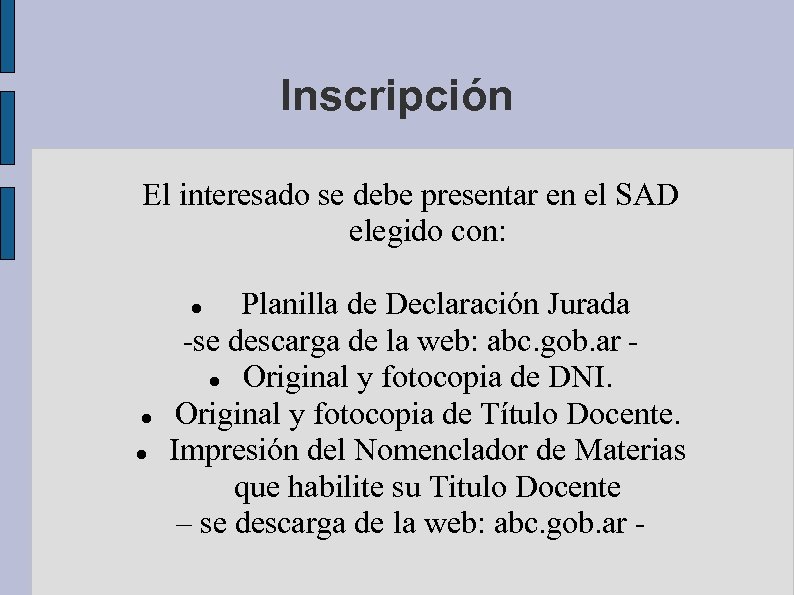 Inscripción

El interesado se debe presentar en el SAD elegido con:

- Planilla de Declaración Jurada
-se descarga de la web: abc.gob.ar -
- Original y fotocopia de DNI.
- Original y fotocopia de Título Docente.
- Impresión del Nomenclador de Materias que habilite su Titulo Docente
– se descarga de la web: abc.gob.ar -